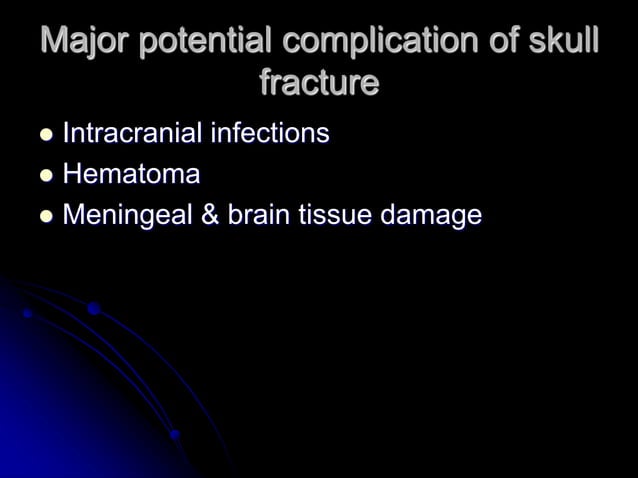 Major potential complication of skull fracture

- Intracranial infections
- Hematoma
- Meningeal & brain tissue damage